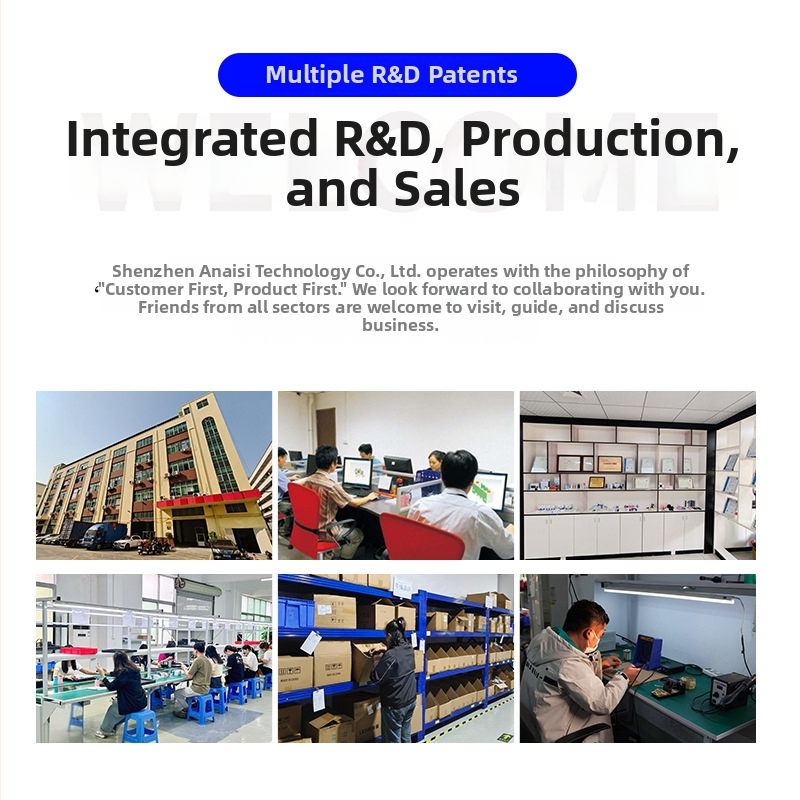 Multiple R&D Patents

WELCOME

Integrated R&D, Production, and Sales

Shenzhen Anaisi Technology Co., Ltd. operates with the philosophy of "Customer First, Product First." We look forward to collaborating with you. Friends from all sectors are welcome to visit, guide, and discuss business.